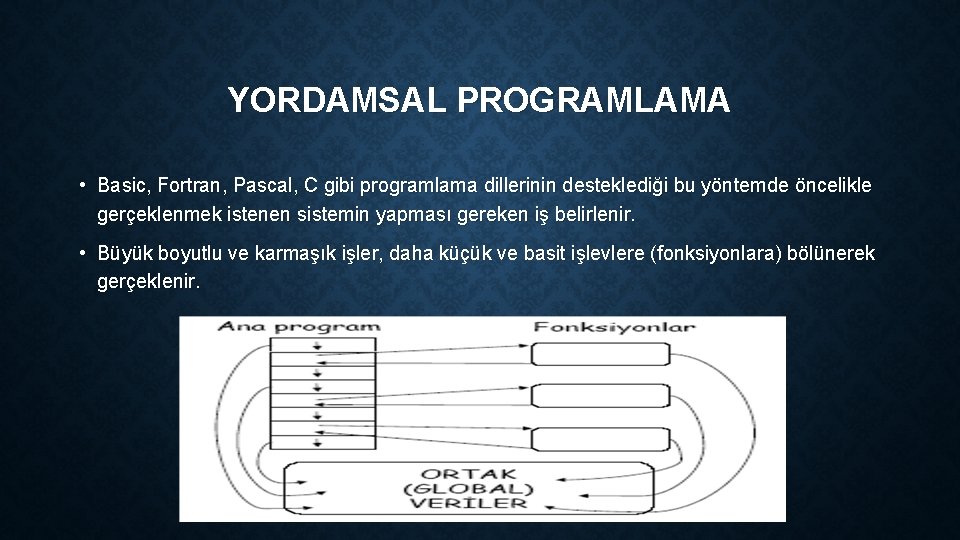 YORDAMSAL PROGRAMLAMA

• Basic, Fortran, Pascal, C gibi programlama dillerinin desteklediği bu yöntemde öncelikle gerçeklenmek istenen sistemin yapması gereken iş belirlenir.

• Büyük boyutlu ve karmaşık işler, daha küçük ve basit işlevlere (fonksiyonlara) bölünerek gerçeklenir.

Ana program

Fonksiyonlar

ORTAK (GLOBAL) VERİLER